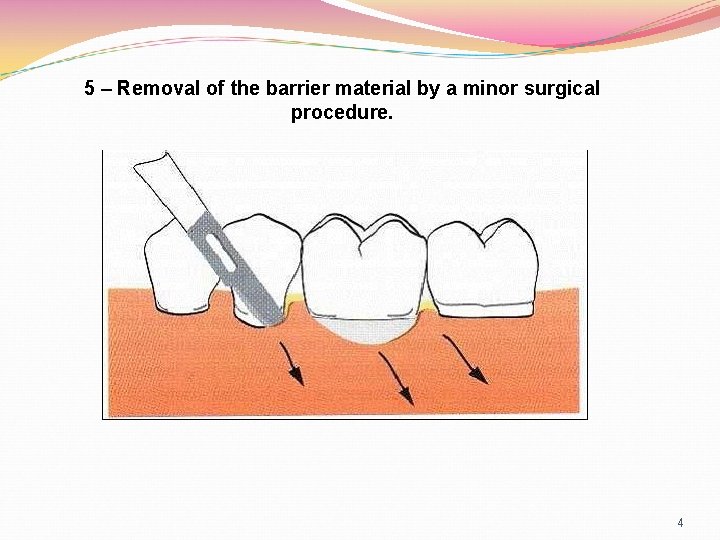 5 – Removal of the barrier material by a minor surgical procedure.

4